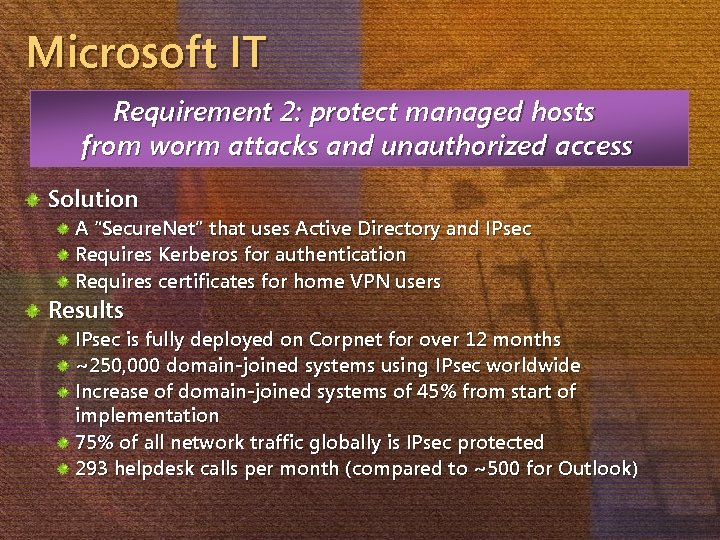 Microsoft IT

Requirement 2: protect managed hosts from worm attacks and unauthorized access

Solution
A "SecureNet" that uses Active Directory and IPsec
Requires Kerberos for authentication
Requires certificates for home VPN users

Results
IPsec is fully deployed on Corpnet for over 12 months
~250,000 domain-joined systems using IPsec worldwide
Increase of domain-joined systems of 45% from start of implementation
75% of all network traffic globally is IPsec protected
293 helpdesk calls per month (compared to ~500 for Outlook)